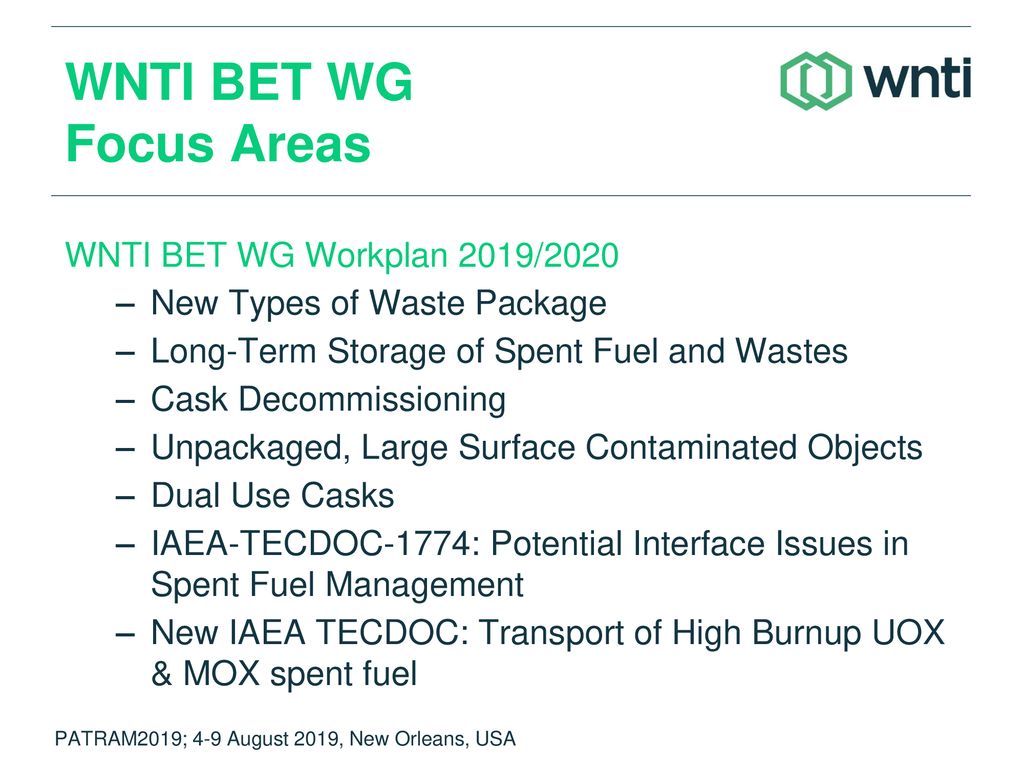 WNTI BET WG
Focus Areas

wnti

WNTI BET WG Workplan 2019/2020

– New Types of Waste Package
– Long-Term Storage of Spent Fuel and Wastes
– Cask Decommissioning
– Unpackaged, Large Surface Contaminated Objects
– Dual Use Casks
– IAEA-TECDOC-1774: Potential Interface Issues in Spent Fuel Management
– New IAEA TECDOC: Transport of High Burnup UOX & MOX spent fuel

PATRAM2019; 4-9 August 2019, New Orleans, USA